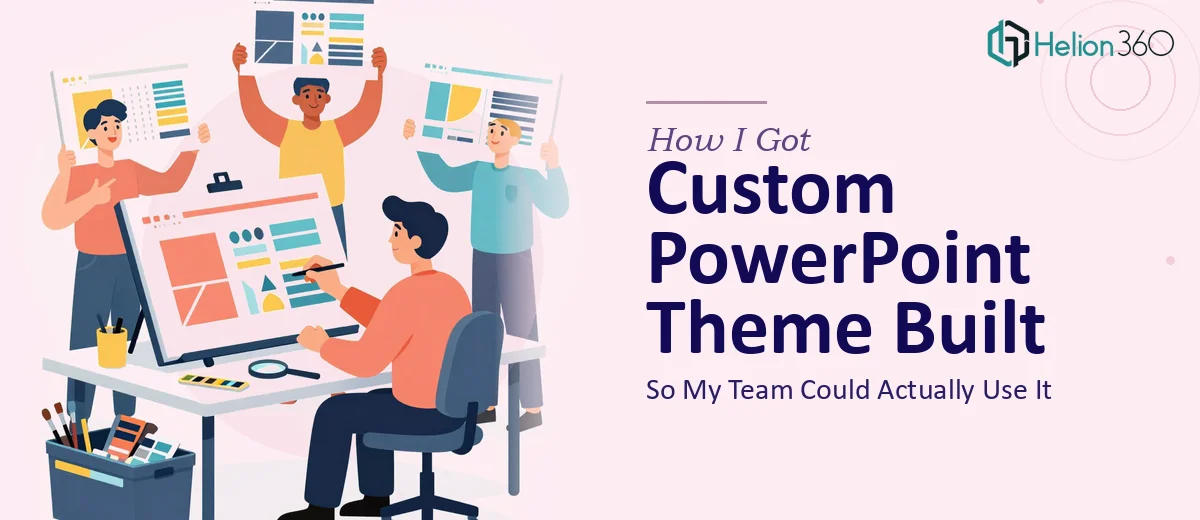 Helion360

How I Got
Custom PowerPoint Theme Built
So My Team Could Actually Use It